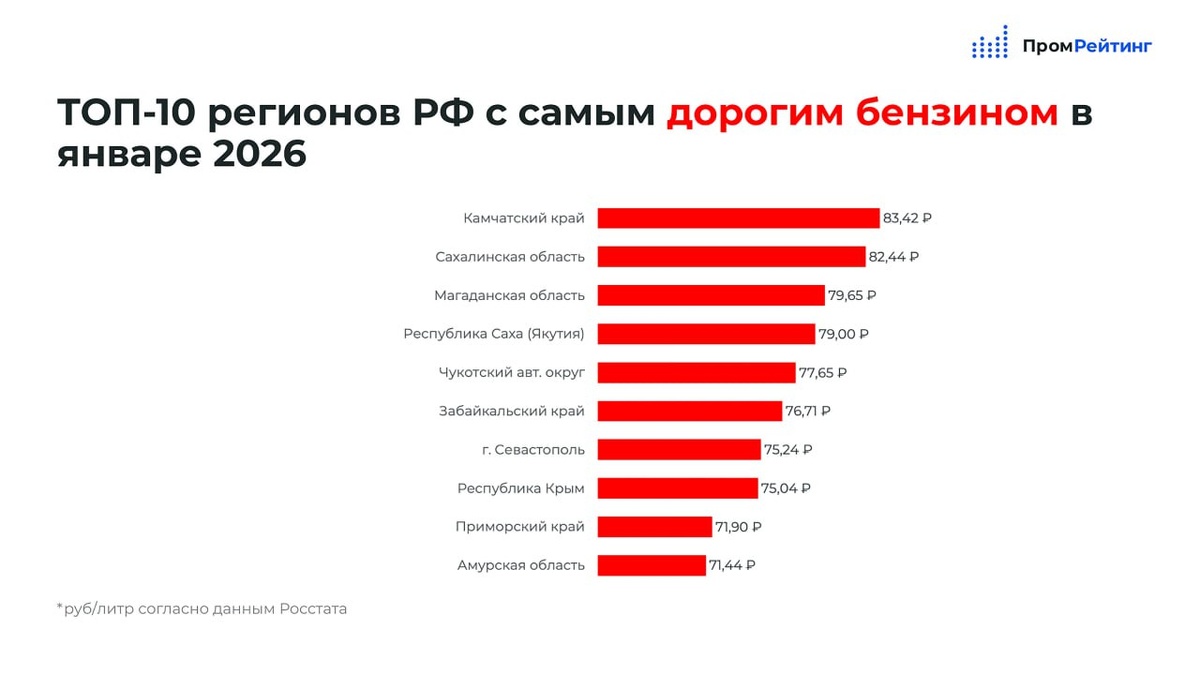 ПромРейтинг

ТОП-10 регионов РФ с самым дорогим бензином в январе 2026

Камчатский край 83,42 ₽
Сахалинская область 82,44 ₽
Магаданская область 79,65 ₽
Республика Саха (Якутия) 79,00 ₽
Чукотский авт. округ 77,65 ₽
Забайкальский край 76,71 ₽
г. Севастополь 75,24 ₽
Республика Крым 75,04 ₽
Приморский край 71,90 ₽
Амурская область 71,44 ₽

*руб/литр согласно данным Росстата